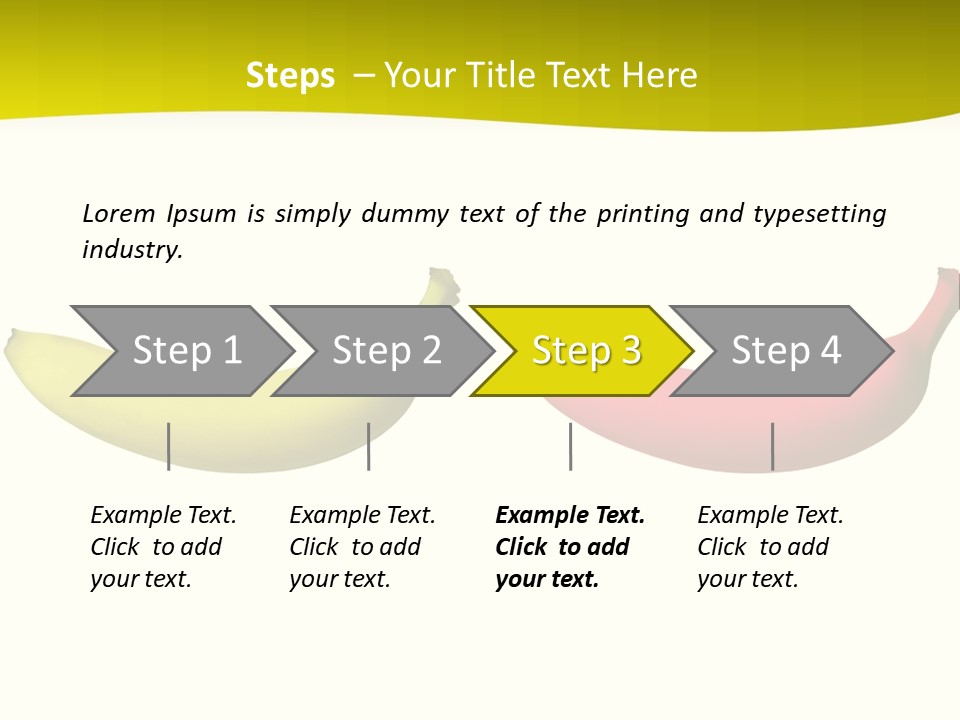 Steps – Your Title Text Here

Lorem Ipsum is simply dummy text of the printing and typesetting industry.

Step 1

Step 2

Step 3

Step 4

Example Text. Click to add your text.

Example Text. Click to add your text.

Example Text. Click to add your text.

Example Text. Click to add your text.